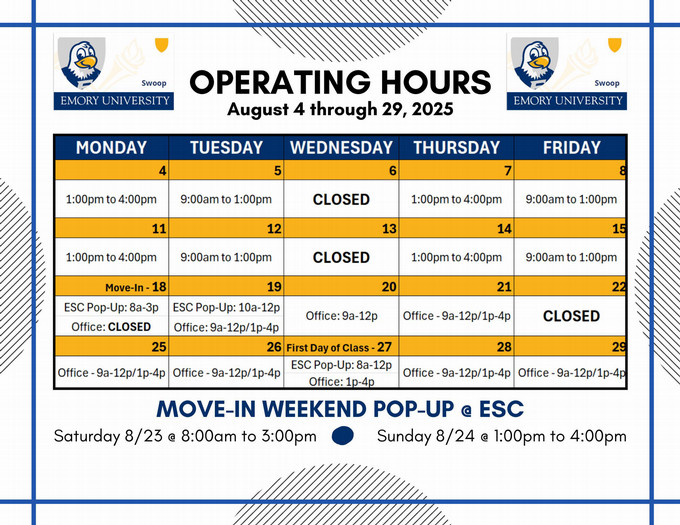 Swoop
EMORY UNIVERSITY

OPERATING HOURS
August 4 through 29, 2025

Swoop
EMORY UNIVERSITY

| MONDAY | TUESDAY | WEDNESDAY | THURSDAY | FRIDAY |
|---|---|---|---|---|
| 4 | 5 | 6 | 7 | 8 |
| 1:00pm to 4:00pm | 9:00am to 1:00pm | CLOSED | 1:00pm to 4:00pm | 9:00am to 1:00pm |
| 11 | 12 | 13 | 14 | 15 |
| 1:00pm to 4:00pm | 9:00am to 1:00pm | CLOSED | 1:00pm to 4:00pm | 9:00am to 1:00pm |
| Move-In - 18 | 19 | 20 | 21 | 22 |
| ESC Pop-Up: 8a-3p Office: CLOSED | ESC Pop-Up: 10a-12p Office: 9a-12p/1p-4p | Office: 9a-12p | Office - 9a-12p/1p-4p | CLOSED |
| 25 | 26 | First Day of Class - 27 | 28 | 29 |
| Office - 9a-12p/1p-4p | Office - 9a-12p/1p-4p | ESC Pop-Up: 8a-12p Office: 1p-4p | Office - 9a-12p/1p-4p | Office - 9a-12p/1p-4p |

MOVE-IN WEEKEND POP-UP @ ESC
Saturday 8/23 @ 8:00am to 3:00pm Sunday 8/24 @ 1:00pm to 4:00pm